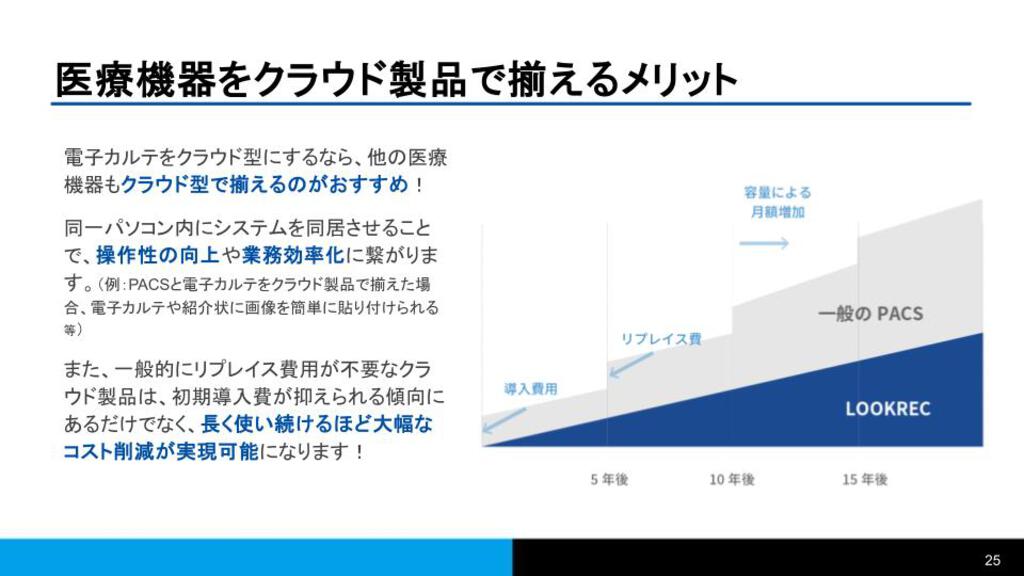 医療機器をクラウド製品で揃えるメリット

電子カルテをクラウド型にするなら、他の医療機器もクラウド型で揃えるのがおすすめ！

同一パソコン内にシステムを同居させることで、操作性の向上や業務効率化に繋がります。（例：PACSと電子カルテをクラウド製品で揃えた場合、電子カルテや紹介状に画像を簡単に貼り付けられる等）

また、一般的にリプレイス費用が不要なクラウド製品は、初期導入費が抑えられる傾向にあるだけでなく、長く使い続けるほど大幅なコスト削減が実現可能になります！

容量による月額増加

リプレイス費

導入費用

一般の PACS

LOOKREC

5 年後

10 年後

15 年後

25